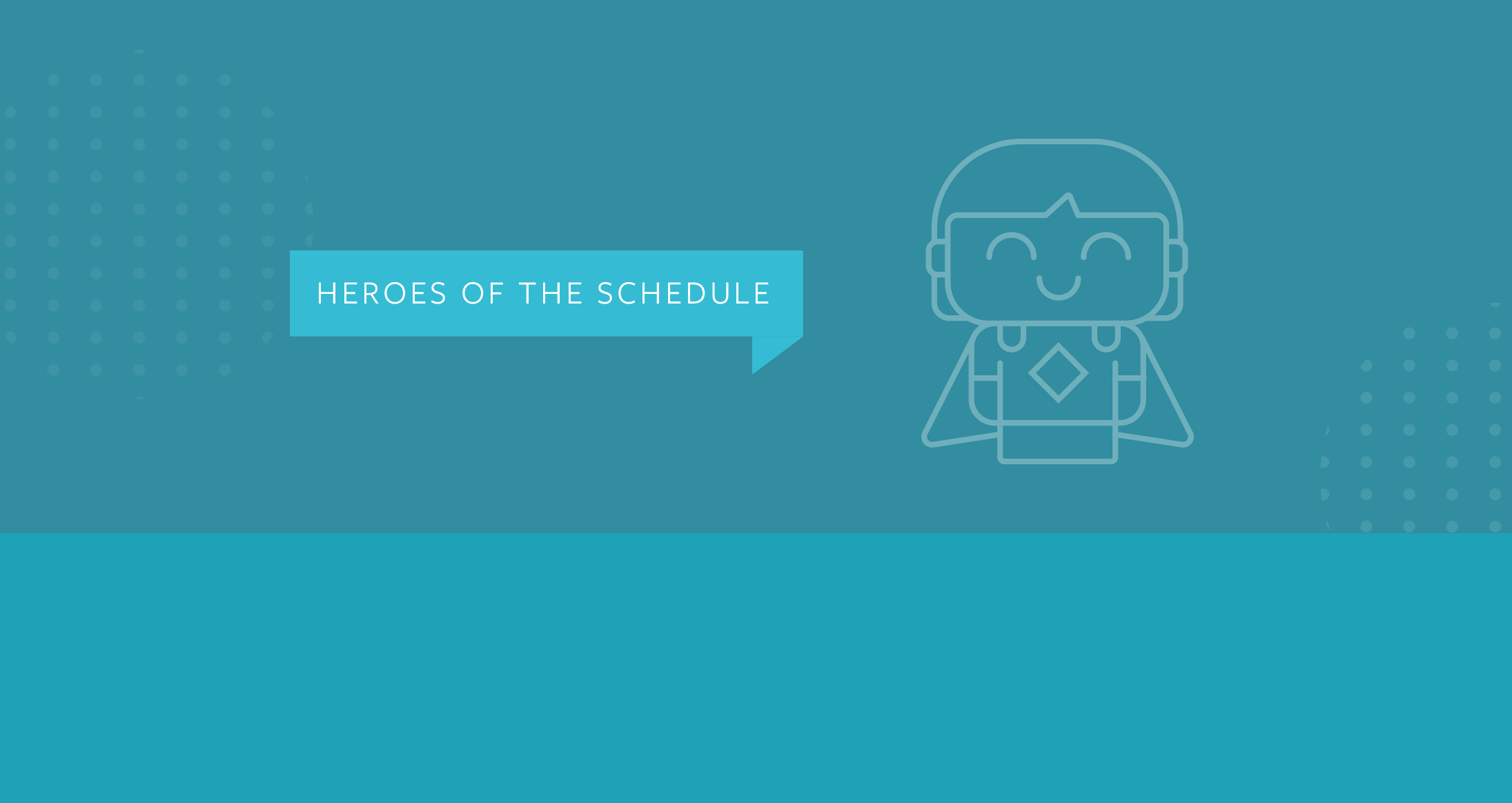 HEROES OF THE SCHEDULE